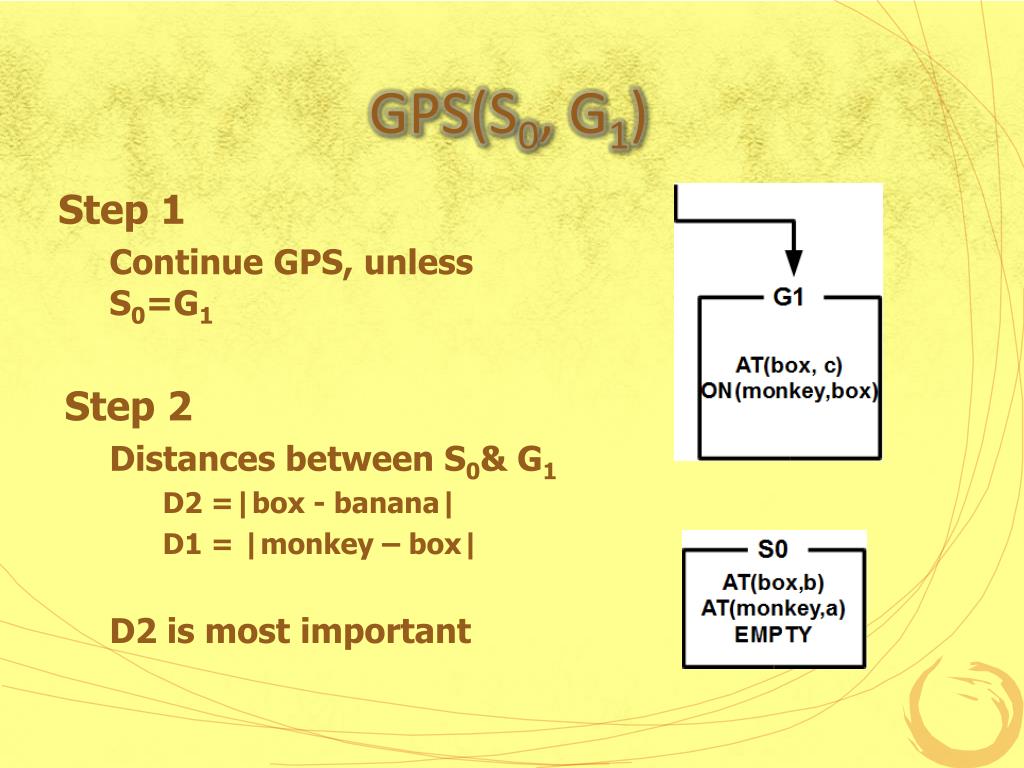 GPS($S_0$, $G_1$)

Step 1

Continue GPS, unless $S_0$=$G_1$

Step 2

Distances between $S_0$& $G_1$

D2 =|box - banana|

D1 = |monkey – box|

D2 is most important

G1

AT(box, c)
ON(monkey,box)

S0

AT(box,b)
AT(monkey,a)
EMPTY